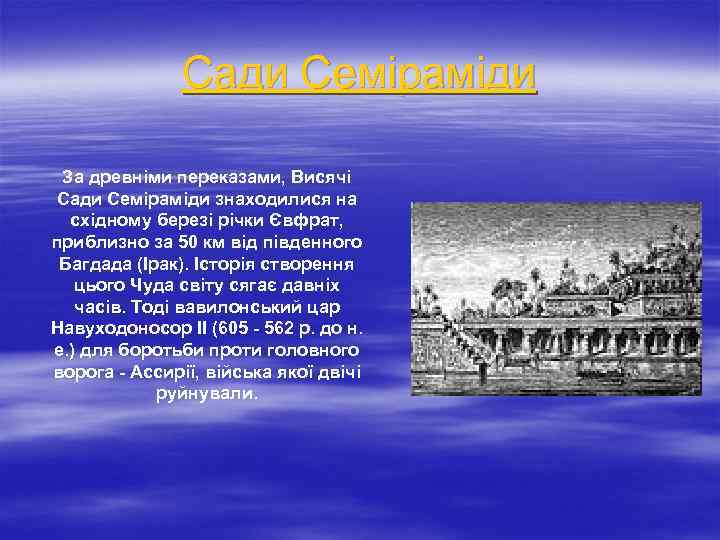 Сади Семіраміди

За древніми переказами, Висячі Сади Семіраміди знаходилися на східному березі річки Євфрат, приблизно за 50 км від південного Багдада (Ірак). Історія створення цього Чуда світу сягає давніх часів. Тоді вавилонський цар Навуходоносор II (605 - 562 р. до н. е.) для боротьби проти головного ворога - Ассирії, війська якої двічі руйнували.